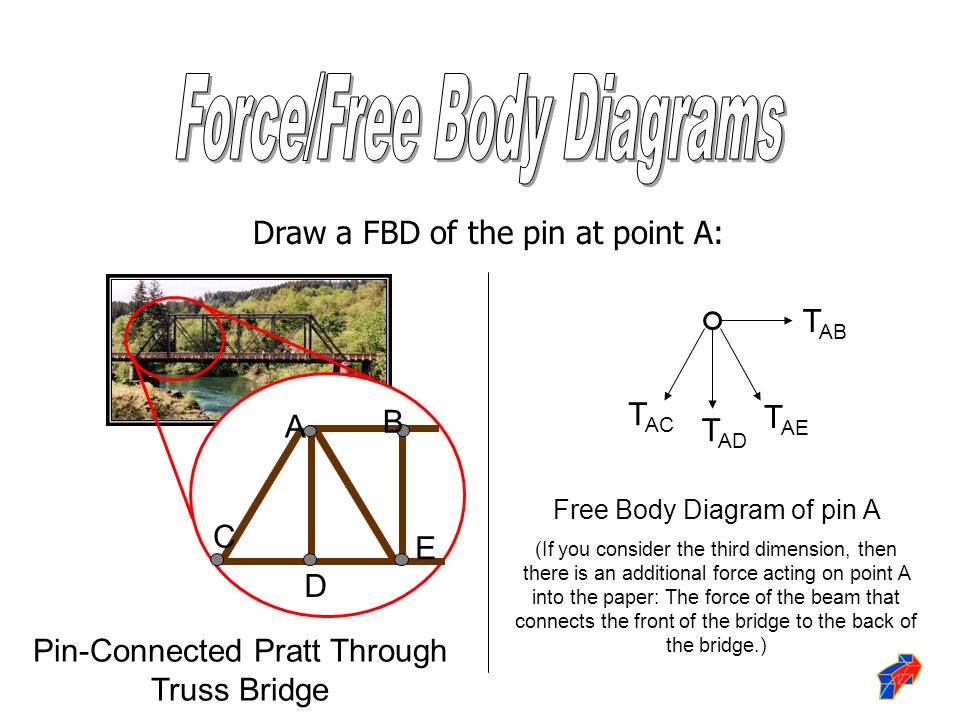 Force/Free Body Diagrams

Draw a FBD of the pin at point A:

A
B
C
D
E

Pin-Connected Pratt Through Truss Bridge

$T_{AB}$
$T_{AC}$
$T_{AD}$
$T_{AE}$

Free Body Diagram of pin A

(If you consider the third dimension, then there is an additional force acting on point A into the paper: The force of the beam that connects the front of the bridge to the back of the bridge.)